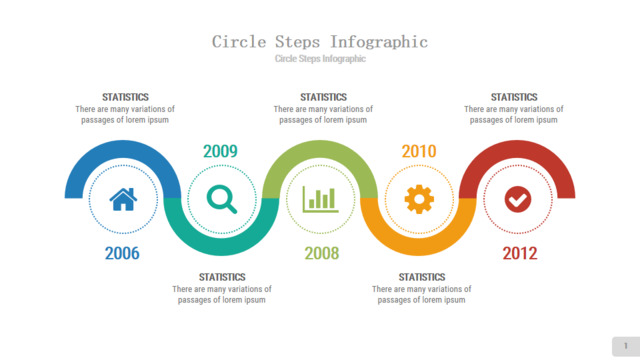 Circle Steps Infographic
Circle Steps Infographic

STATISTICS
There are many variations of passages of lorem ipsum

STATISTICS
There are many variations of passages of lorem ipsum

STATISTICS
There are many variations of passages of lorem ipsum

2009

2010

2006

2008

2012

STATISTICS
There are many variations of passages of lorem ipsum

STATISTICS
There are many variations of passages of lorem ipsum

1